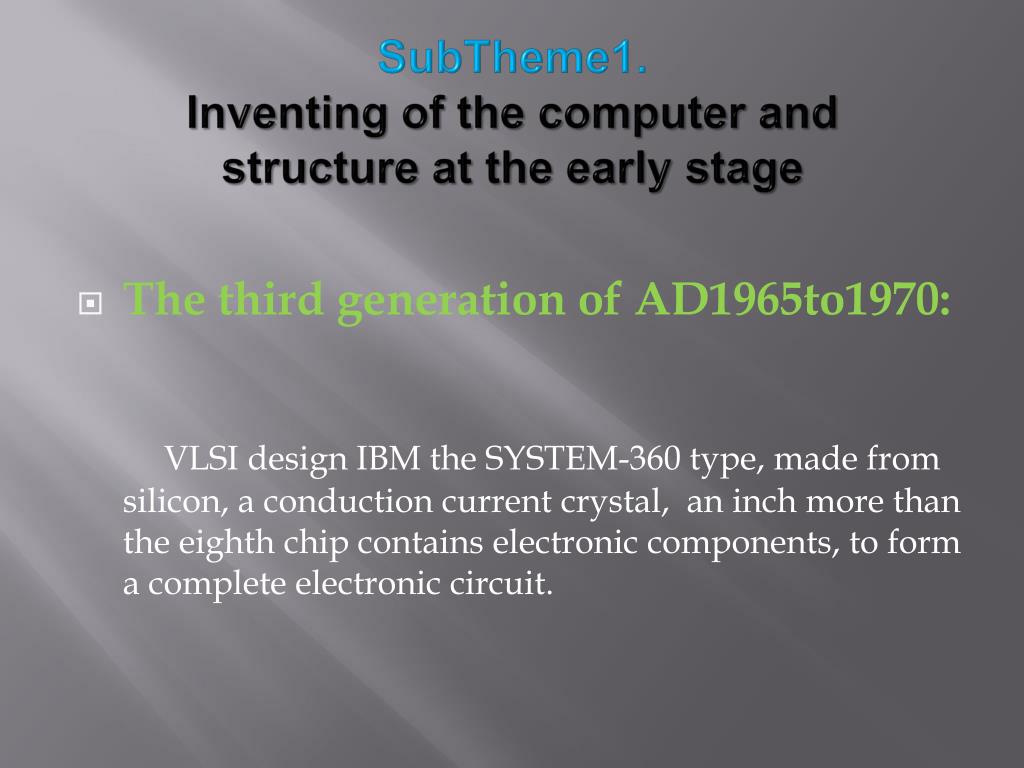 SubTheme1.
Inventing of the computer and structure at the early stage

The third generation of AD1965to1970:

VLSI design IBM the SYSTEM-360 type, made from silicon, a conduction current crystal, an inch more than the eighth chip contains electronic components, to form a complete electronic circuit.